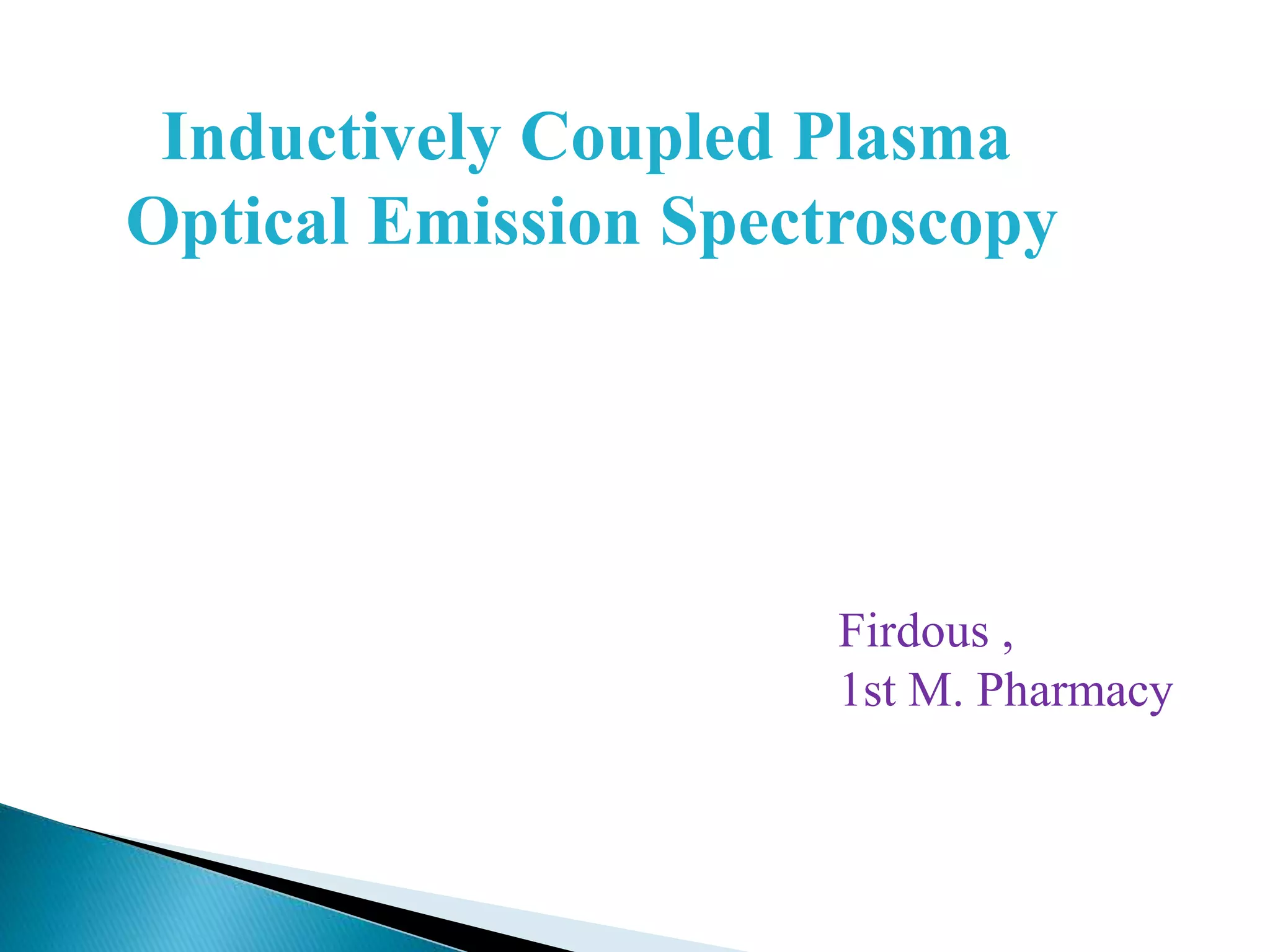 Inductively Coupled Plasma Optical Emission Spectroscopy

Firdous ,
1st M. Pharmacy